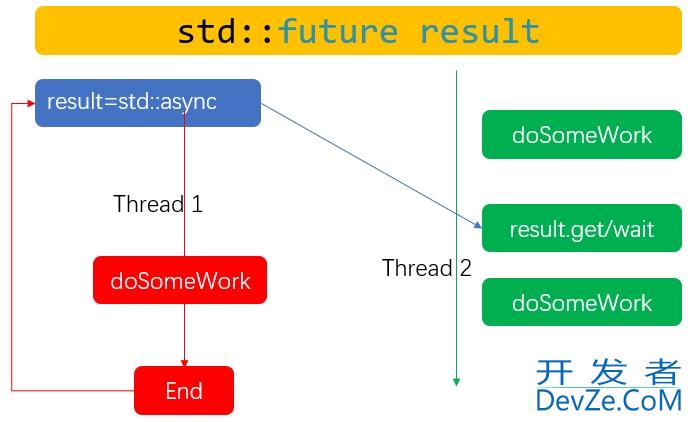 std::future result

result=std::async

Thread 1

doSomeWork

End

doSomeWork

result.get/wait

Thread 2

doSomeWork

开发者
DevZe.CoM